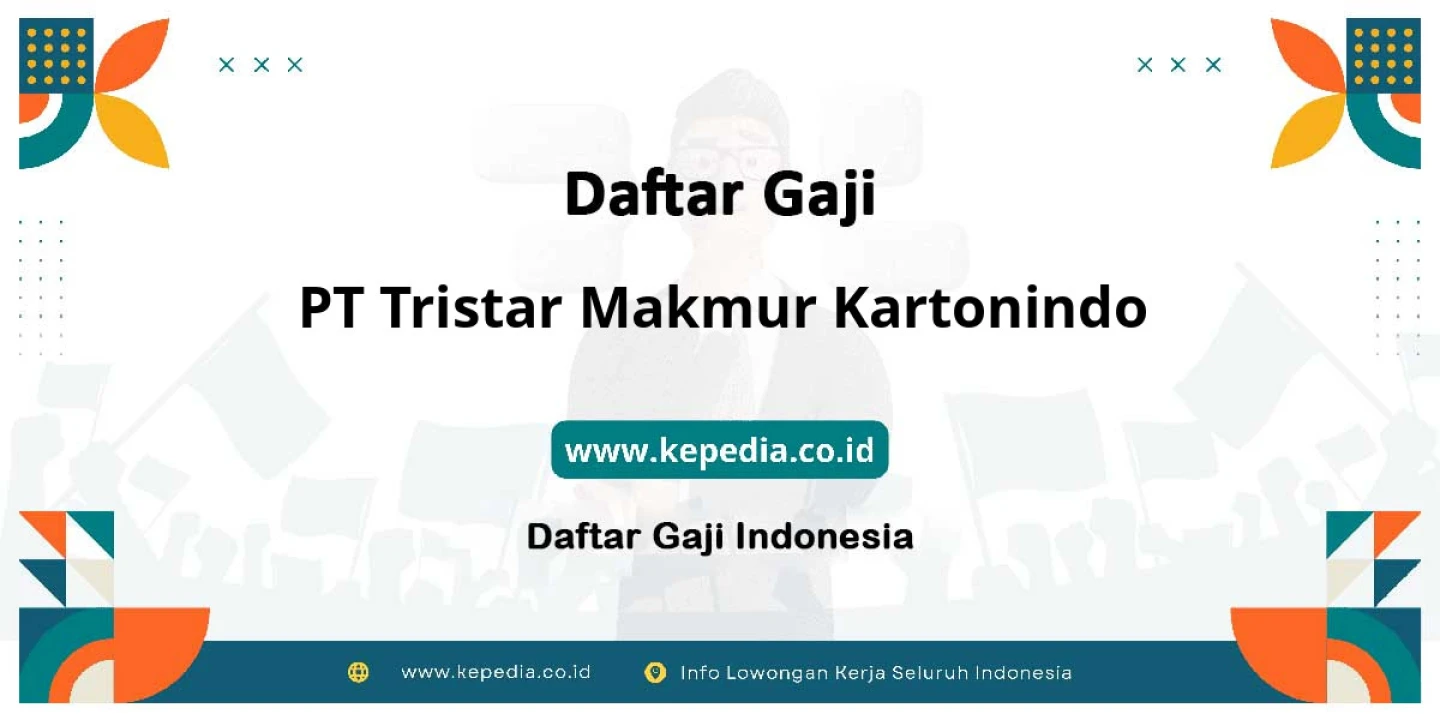 Daftar Gaji

PT Tristar Makmur Kartonindo

www.kepedia.co.id

Daftar Gaji Indonesia

www.kepedia.co.id Info Lowongan Kerja Seluruh Indonesia